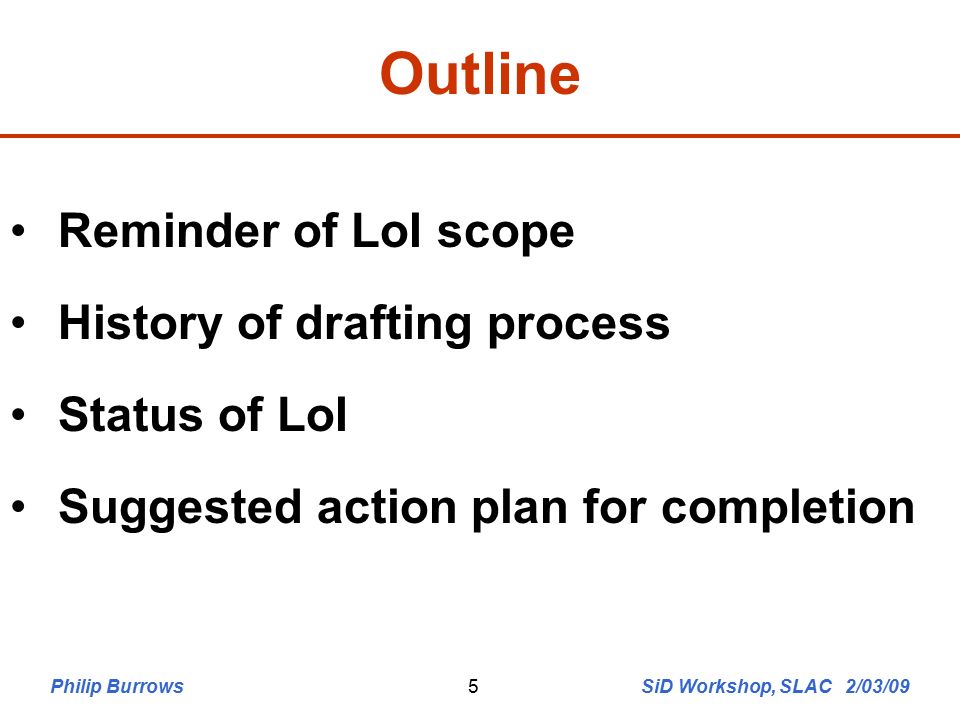 Outline

• Reminder of LoI scope

• History of drafting process

• Status of LoI

• Suggested action plan for completion

Philip Burrows 5 SiD Workshop, SLAC 2/03/09